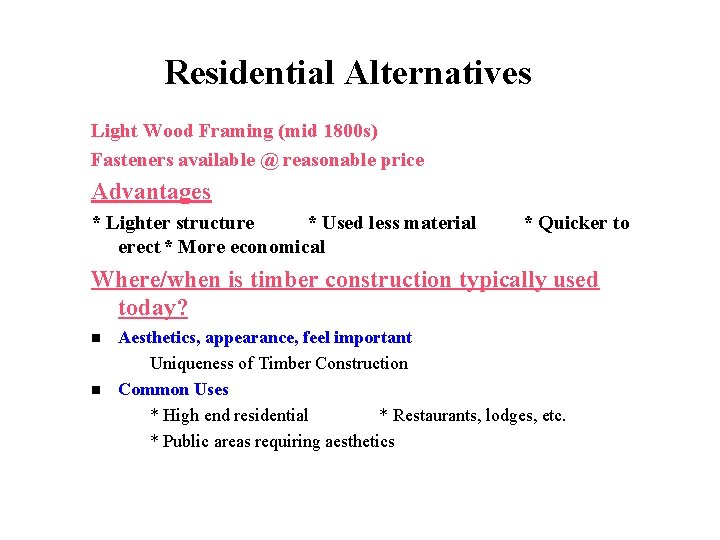 Residential Alternatives

Light Wood Framing (mid 1800s)

Fasteners available @ reasonable price

Advantages

* Lighter structure * Used less material * Quicker to erect * More economical

Where/when is timber construction typically used today?

■ Aesthetics, appearance, feel important

Uniqueness of Timber Construction

■ Common Uses

* High end residential * Restaurants, lodges, etc.

* Public areas requiring aesthetics